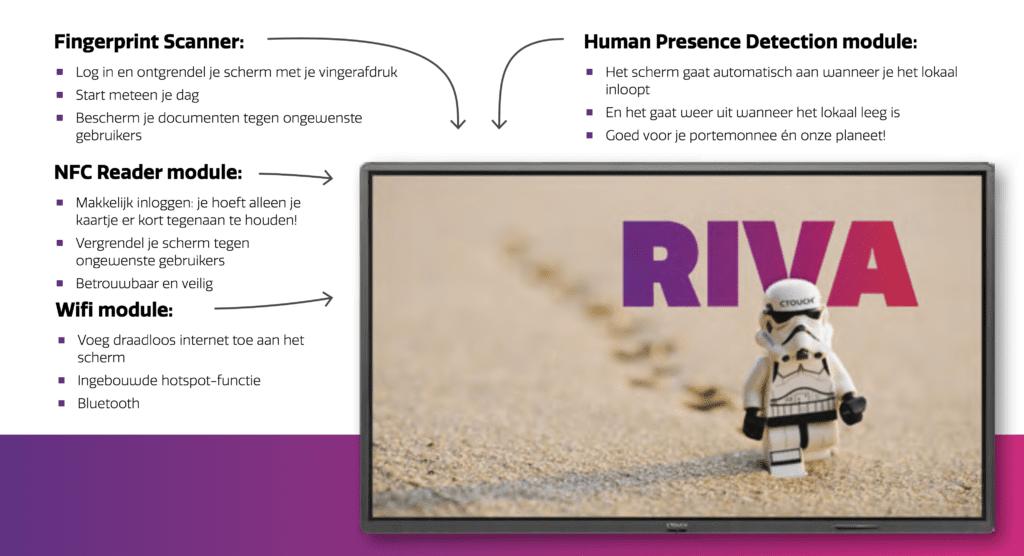 Fingerprint Scanner:

- Log in en ontgrendel je scherm met je vingerafdruk
- Start meteen je dag
- Bescherm je documenten tegen ongewenste gebruikers

NFC Reader module:

- Makkelijk inloggen: je hoeft alleen je kaartje er kort tegenaan te houden!
- Vergrendel je scherm tegen ongewenste gebruikers
- Betrouwbaar en veilig

Wifi module:

- Voeg draadloos internet toe aan het scherm
- Ingebouwde hotspot-functie
- Bluetooth

Human Presence Detection module:

- Het scherm gaat automatisch aan wanneer je het lokaal inloopt
- En het gaat weer uit wanneer het lokaal leeg is
- Goed voor je portemonnee én onze planeet!

RIVA

CTOUCH

CTOUCH